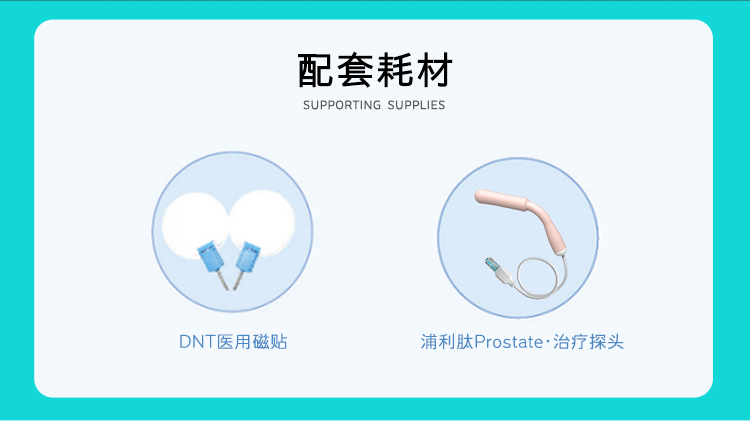 配套耗材

SUPPORTING SUPPLIES

DNT医用磁贴

浦利肽Prostate·治疗探头